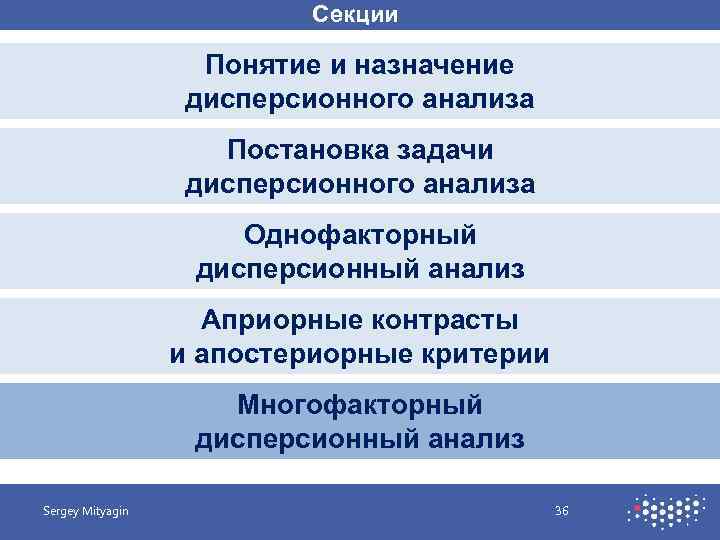 Секции

Понятие и назначение дисперсионного анализа

Постановка задачи дисперсионного анализа

Однофакторный дисперсионный анализ

Априорные контрасты и апостериорные критерии

Многофакторный дисперсионный анализ

Sergey Mityagin

36